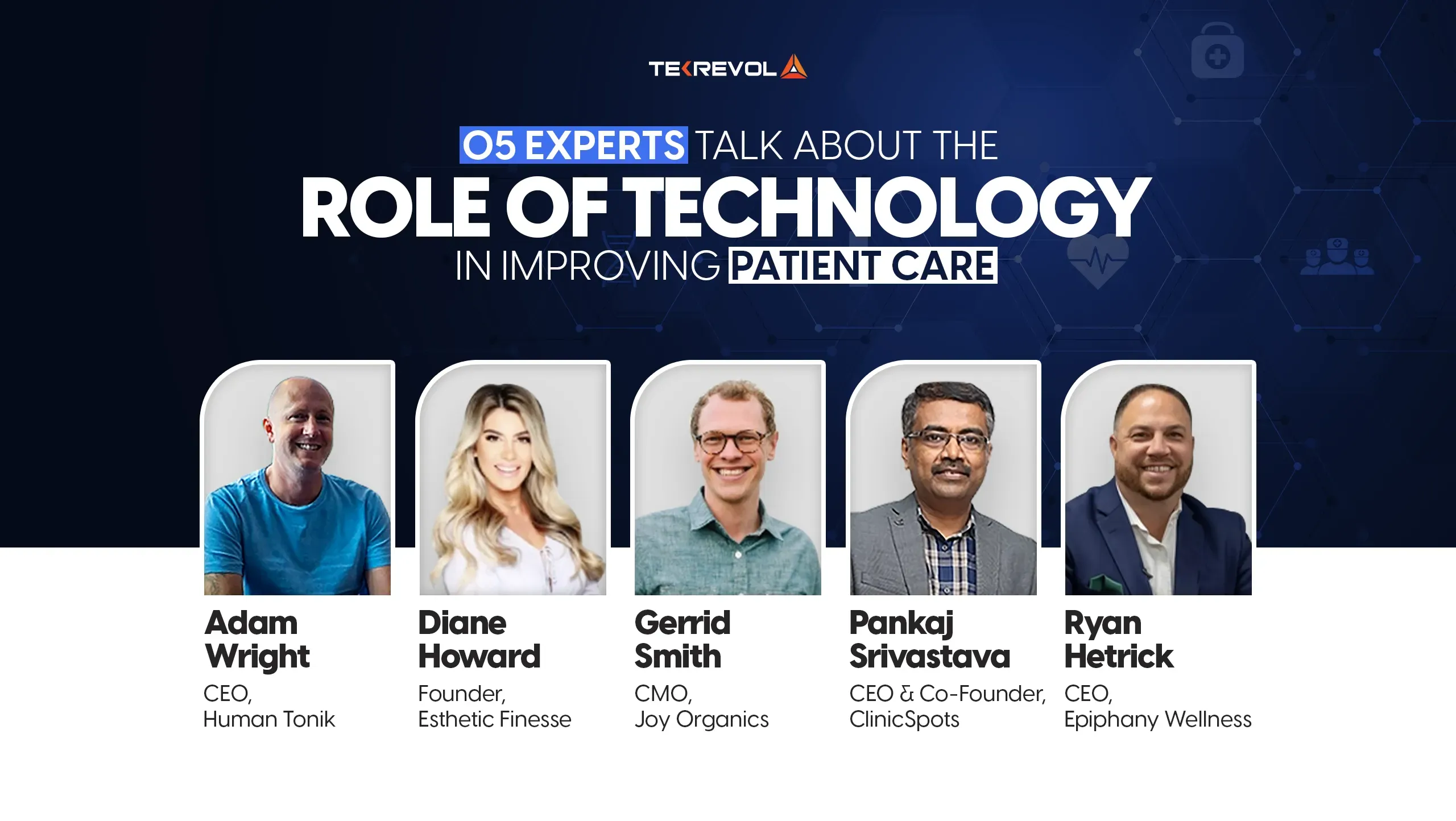 TEKREVOL

05 EXPERTS TALK ABOUT THE
ROLE OF TECHNOLOGY
IN IMPROVING PATIENT CARE

Adam Wright
CEO,
Human Tonik

Diane Howard
Founder,
Esthetic Finesse

Gerrid Smith
CMO,
Joy Organics

Pankaj Srivastava
CEO & Co-Founder,
ClinicSpots

Ryan Hetrick
CEO,
Epiphany Wellness